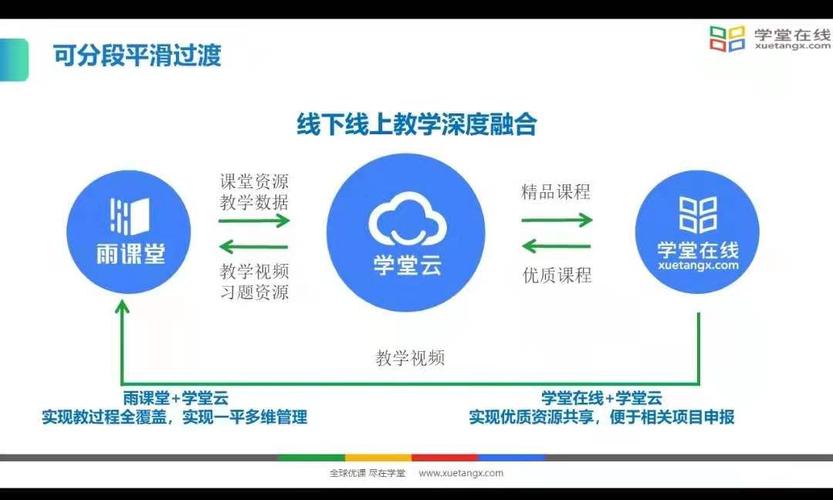 可分段平滑过渡

学堂在线
xuetangx.com

线下线上教学深度融合

雨课堂

课堂资源
教学数据

教学视频
习题资源

学堂云

精品课程

优质课程

学堂在线
xuetangx.com

教学视频

雨课堂+学堂云
实现教过程全覆盖，实现一平多维管理

学堂在线+学堂云
实现优质资源共享，便于相关项目申报

全球优课 尽在学堂 www.xuetangx.com